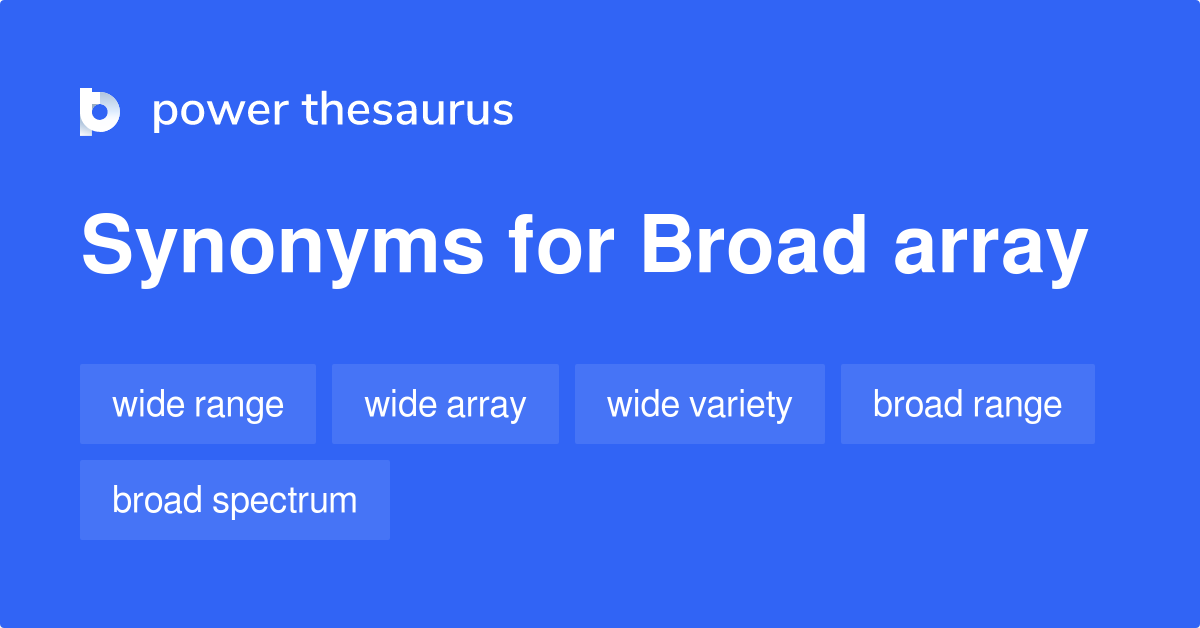 power thesaurus

Synonyms for Broad array

wide range
wide array
wide variety
broad range
broad spectrum